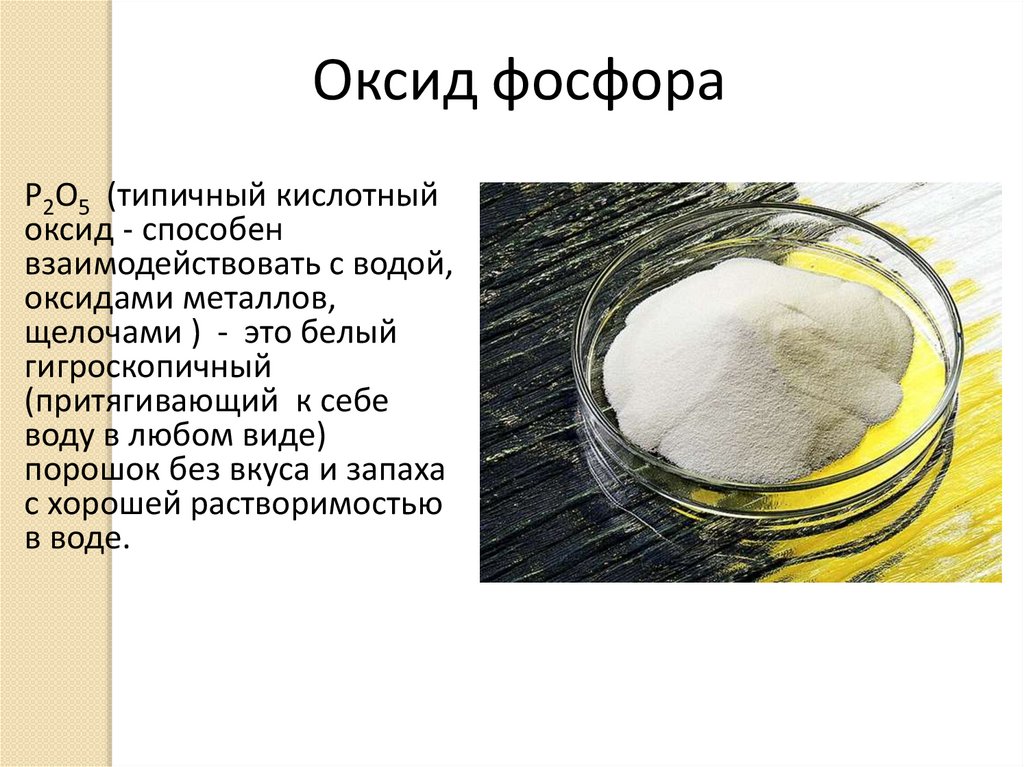 Оксид фосфора

$P_2O_5$ (типичный кислотный оксид - способен взаимодействовать с водой, оксидами металлов, щелочами ) - это белый гигроскопичный (притягивающий к себе воду в любом виде) порошок без вкуса и запаха с хорошей растворимостью в воде.